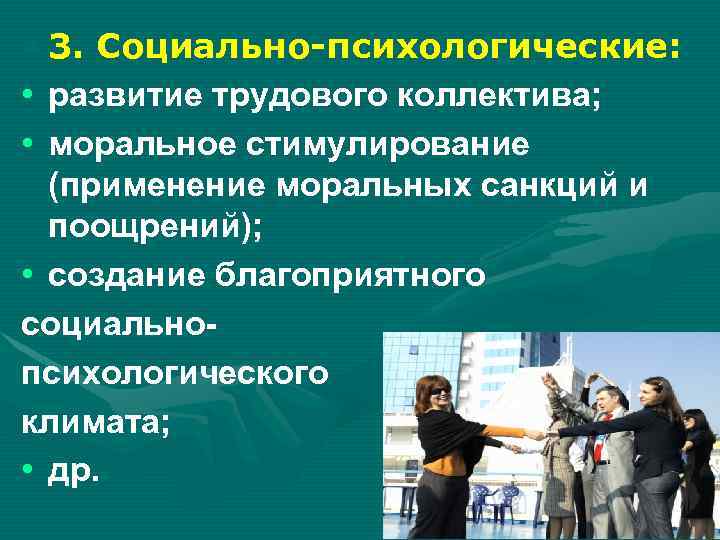 3. Социально-психологические:
• развитие трудового коллектива;
• моральное стимулирование (применение моральных санкций и поощрений);
• создание благоприятного социально-психологического климата;
• др.